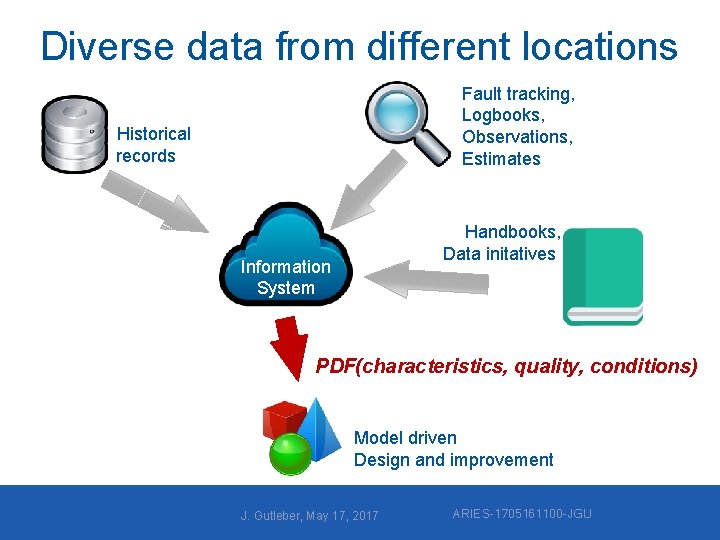 Diverse data from different locations

Historical records

Fault tracking, Logbooks, Observations, Estimates

Handbooks, Data initatives

Information System

PDF(characteristics, quality, conditions)

Model driven
Design and improvement

J. Gutleber, May 17, 2017

ARIES-1705161100-JGU